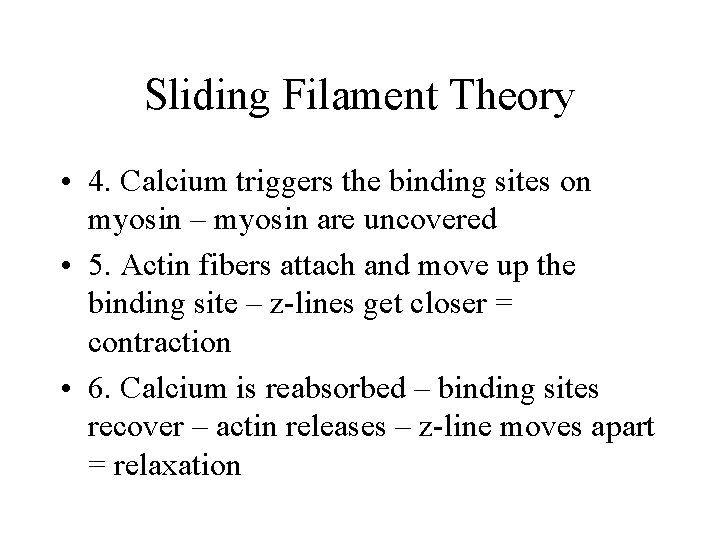 Sliding Filament Theory

• 4. Calcium triggers the binding sites on myosin – myosin are uncovered

• 5. Actin fibers attach and move up the binding site – z-lines get closer = contraction

• 6. Calcium is reabsorbed – binding sites recover – actin releases – z-line moves apart = relaxation